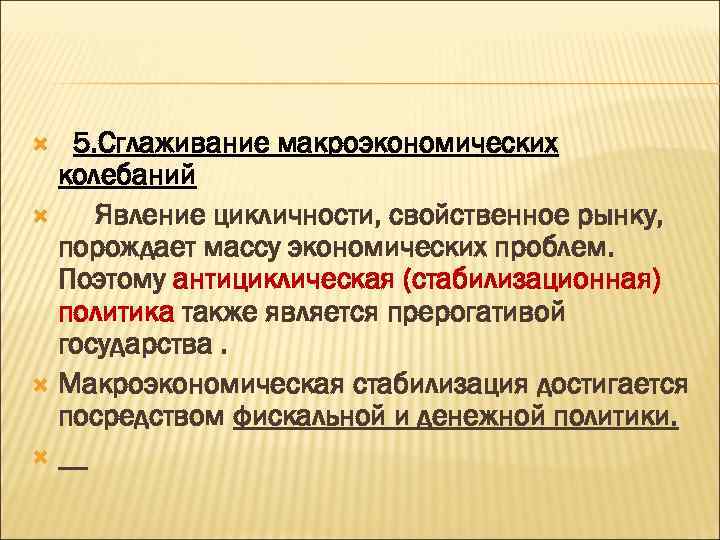 5.Сглаживание макроэкономических колебаний

Явление цикличности, свойственное рынку, порождает массу экономических проблем. Поэтому антициклическая (стабилизационная) политика также является прерогативой государства .

Макроэкономическая стабилизация достигается посредством фискальной и денежной политики.